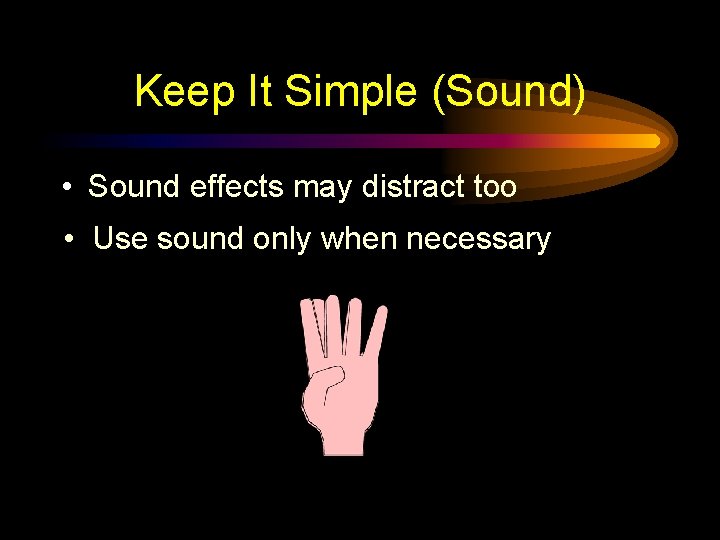 Keep It Simple (Sound)

• Sound effects may distract too
• Use sound only when necessary